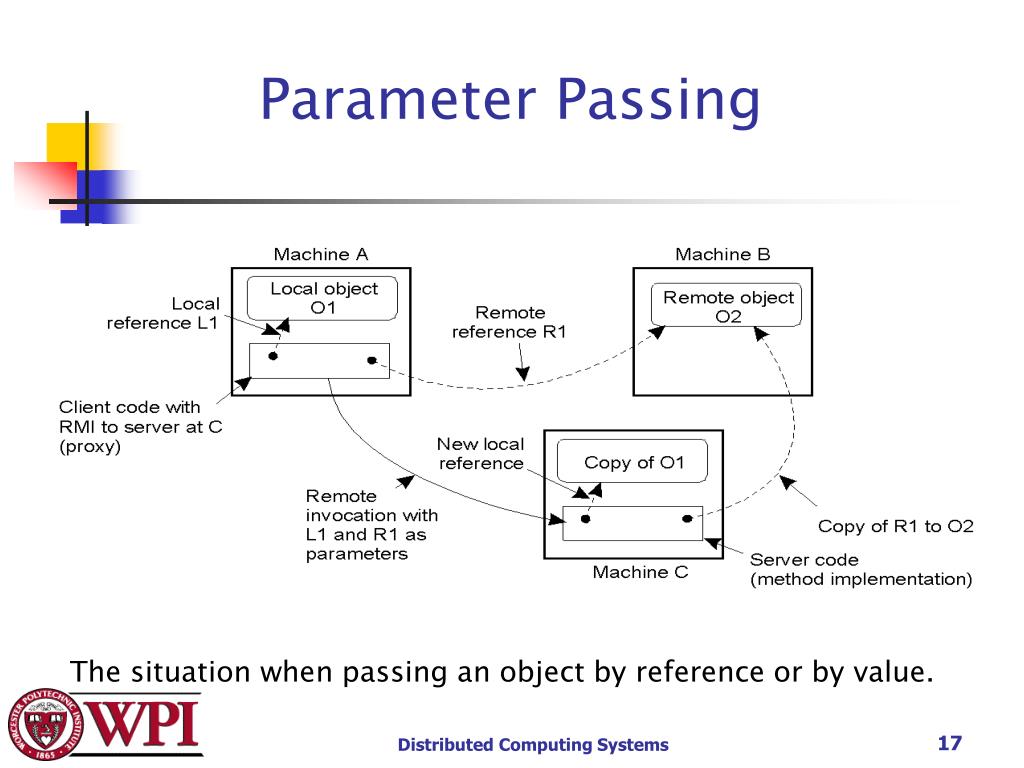 Parameter Passing

Machine A

Local object O1

Local reference L1

Remote reference R1

Machine B

Remote object O2

Client code with RMI to server at C (proxy)

New local reference

Copy of O1

Remote invocation with L1 and R1 as parameters

Copy of R1 to O2

Server code (method implementation)

Machine C

The situation when passing an object by reference or by value.

WORCESTER POLYTECHNIC INSTITUTE 1865

WPI

Distributed Computing Systems

17